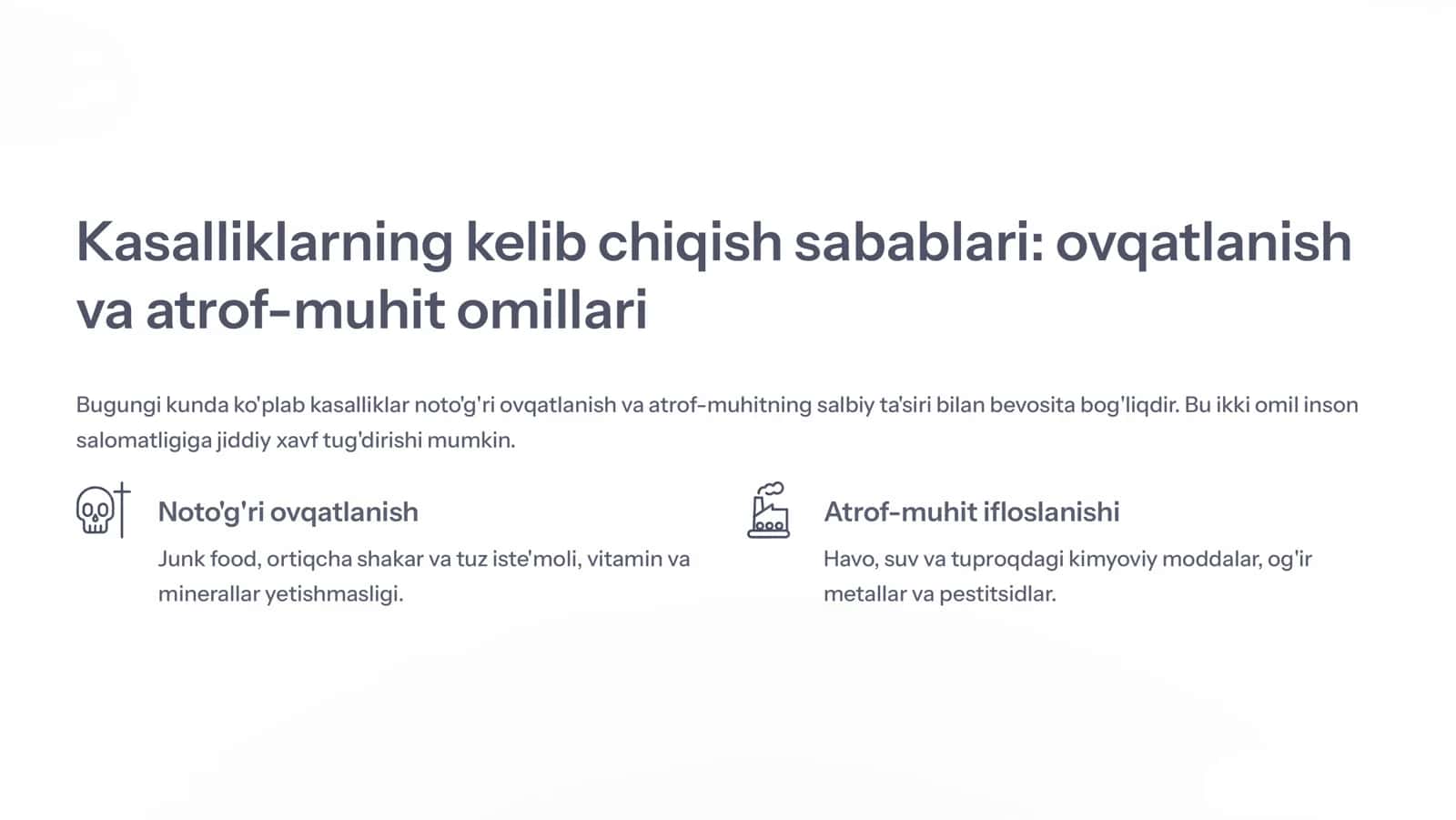 Kasalliklarning kelib chiqish sabablari: ovqatlanish va atrof-muhit omillari

Bugungi kunda ko'plab kasalliklar noto'g'ri ovqatlanish va atrof-muhitning salbiy ta'siri bilan bevosita bog'liqdir. Bu ikki omil inson salomatligiga jiddiy xavf tug'dirishi mumkin.

Noto'g'ri ovqatlanish

Junk food, ortiqcha shakar va tuz iste'moli, vitamin va minerallar yetishmasligi.

Atrof-muhit ifloslanishi

Havo, suv va tuproqdagi kimyoviy moddalar, og'ir metallar va pestitsidlar.